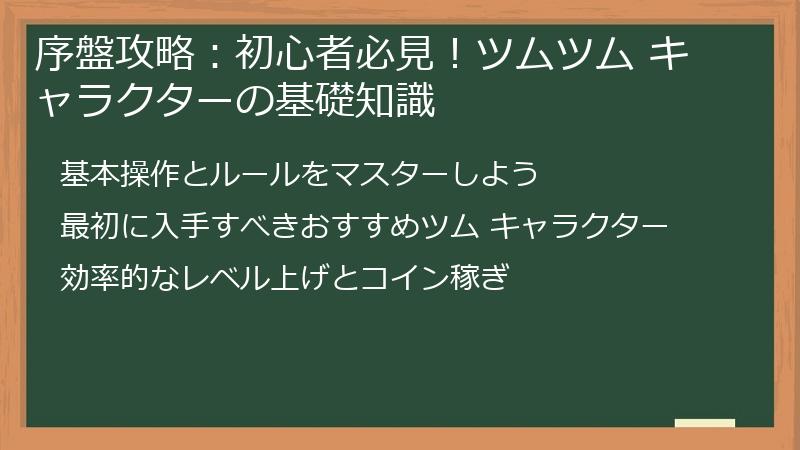 序盤攻略：初心者必見！ツムツム キャラクターの基礎知識

基本操作とルールをマスターしよう

最初に入手すべきおすすめツム キャラクター

効率的なレベル上げとコイン稼ぎ